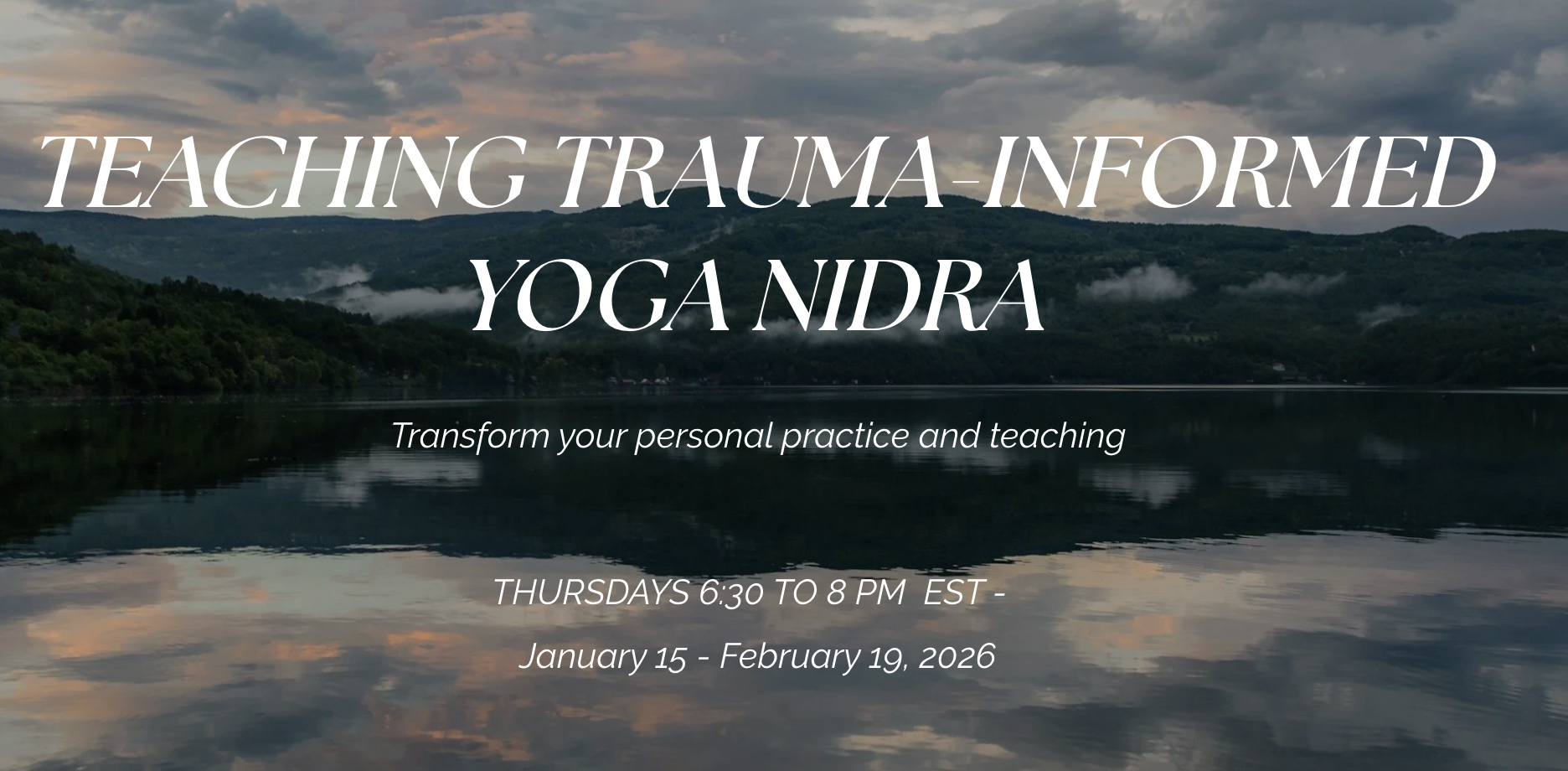 TEACHING TRAUMA-INFORMED YOGA NIDRA

Transform your personal practice and teaching

THURSDAYS 6:30 TO 8 PM EST -

January 15 - February 19, 2026